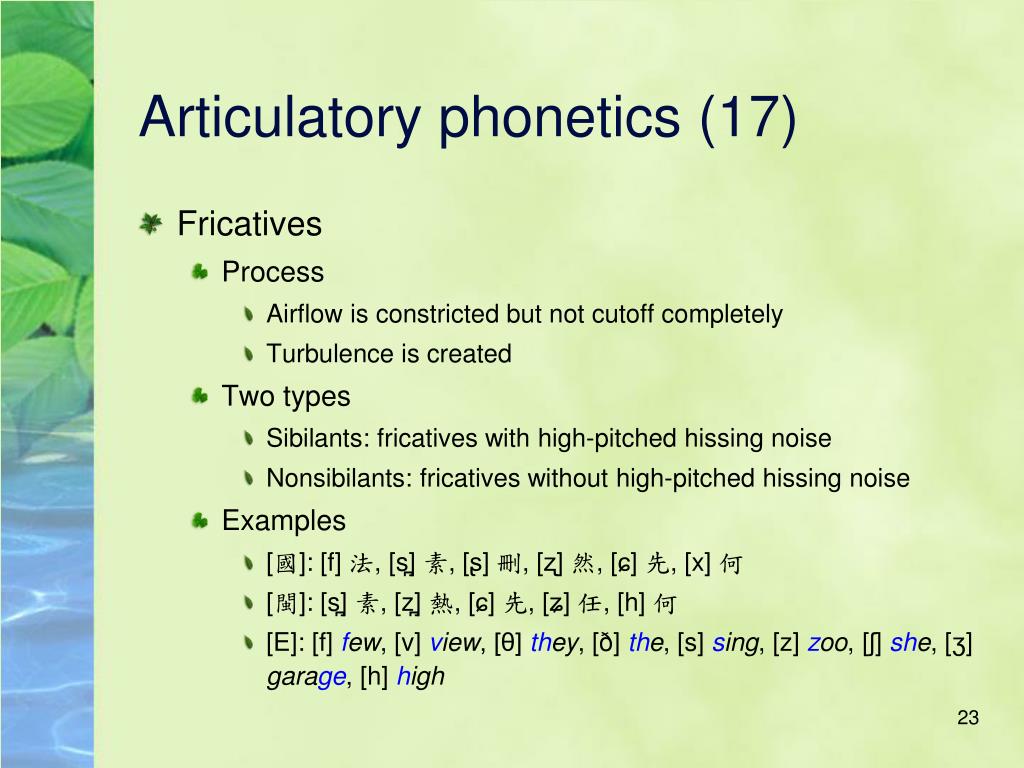 Articulatory phonetics (17)

Fricatives

Process

Airflow is constricted but not cutoff completely

Turbulence is created

Two types

Sibilants: fricatives with high-pitched hissing noise

Nonsibilants: fricatives without high-pitched hissing noise

Examples

[國]: [f] 法, [s̪] 素, [ʂ] 刪, [ʐ] 然, [ɕ] 先, [x] 何

[閩]: [s̪] 素, [z̪] 熱, [ɕ] 先, [ʑ] 任, [h] 何

[E]: [f] few, [v] view, [θ] they, [ð] the, [s] sing, [z] zoo, [ʃ] she, [ʒ] garage, [h] high

23